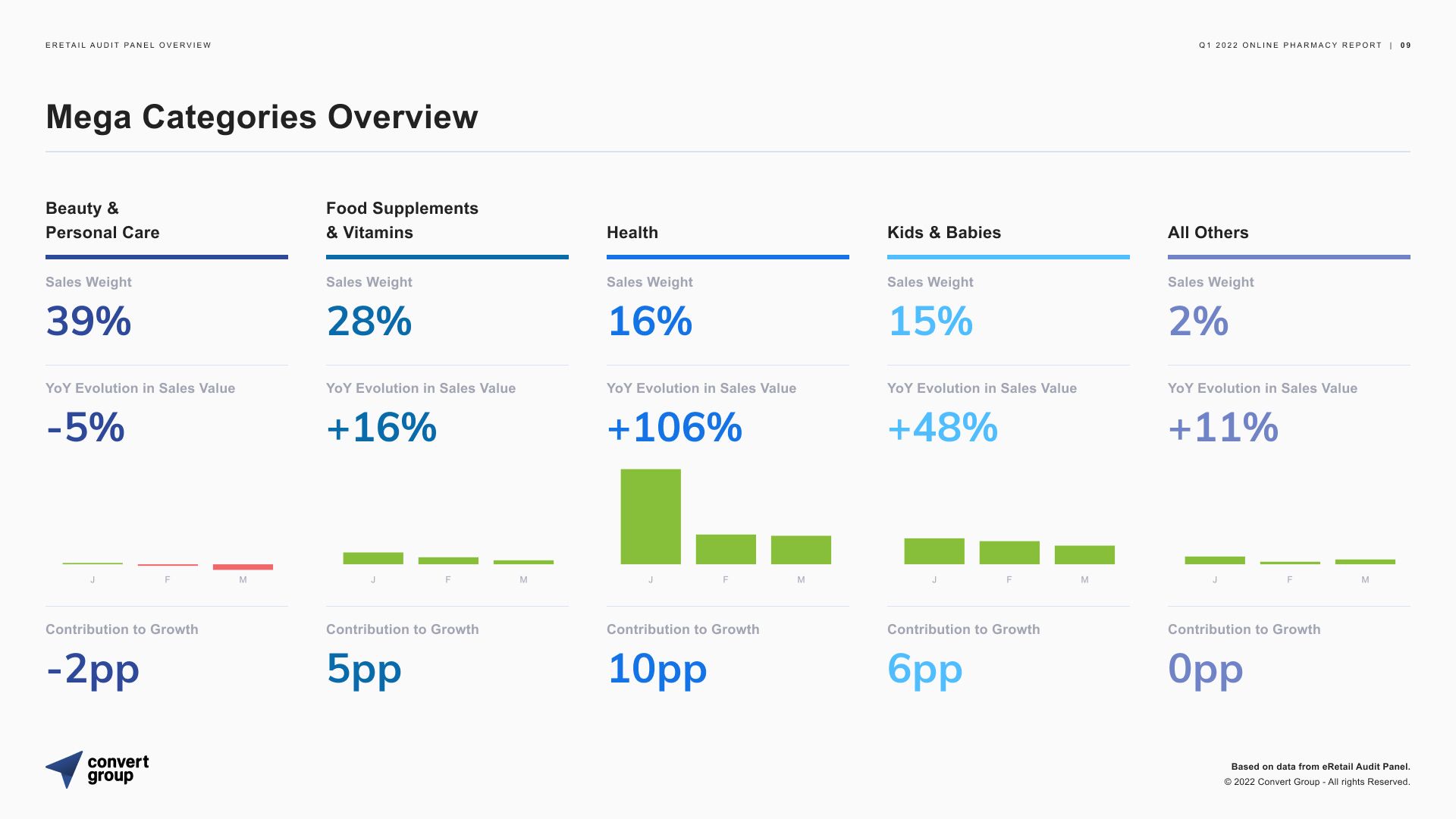 ERETAIL AUDIT PANEL OVERVIEW

Q1 2022 ONLINE PHARMACY REPORT | 09

Mega Categories Overview

Beauty & Personal Care

Sales Weight

39%

YoY Evolution in Sales Value

-5%

J F M

Contribution to Growth

-2pp

Food Supplements & Vitamins

Sales Weight

28%

YoY Evolution in Sales Value

+16%

J F M

Contribution to Growth

5pp

Health

Sales Weight

16%

YoY Evolution in Sales Value

+106%

J F M

Contribution to Growth

10pp

Kids & Babies

Sales Weight

15%

YoY Evolution in Sales Value

+48%

J F M

Contribution to Growth

6pp

All Others

Sales Weight

2%

YoY Evolution in Sales Value

+11%

J F M

Contribution to Growth

0pp

convert group

Based on data from eRetail Audit Panel.
© 2022 Convert Group - All rights Reserved.